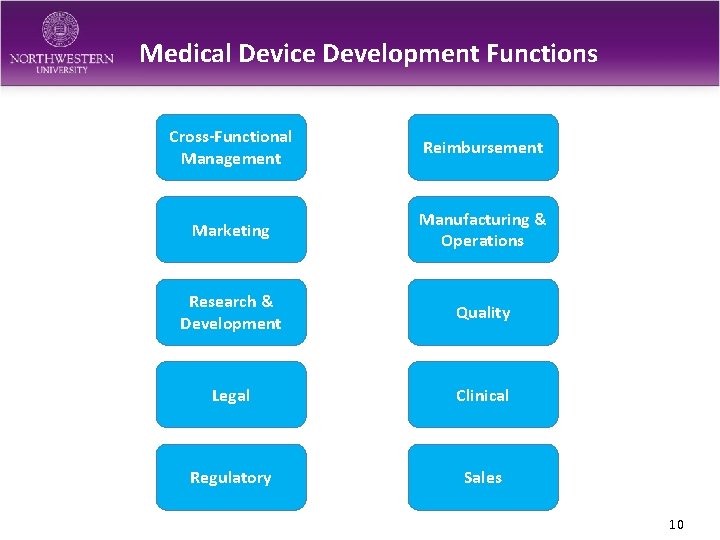 NORTHWESTERN UNIVERSITY

Medical Device Development Functions

Cross-Functional Management

Marketing

Research & Development

Legal

Regulatory

Reimbursement

Manufacturing & Operations

Quality

Clinical

Sales

10